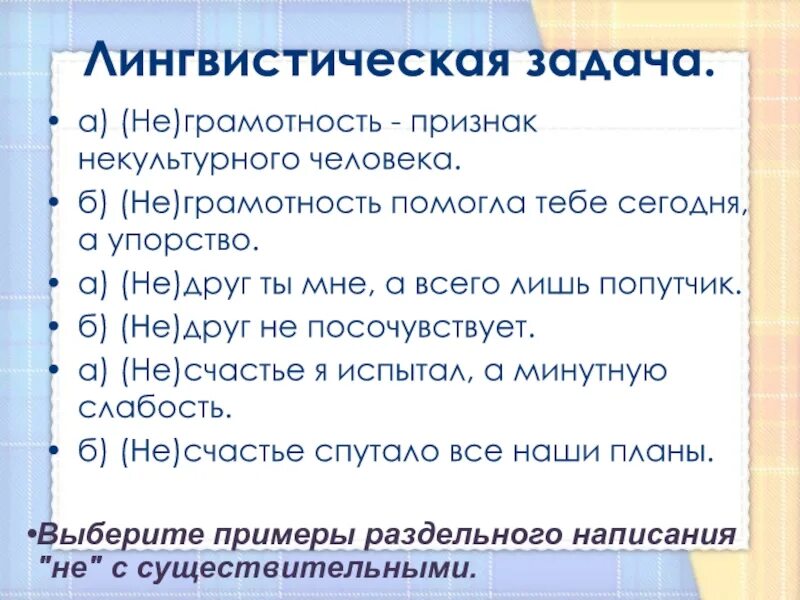 Лингвистическая задача.

• а) (Не)грамотность - признак некультурного человека.
• б) (Не)грамотность помогла тебе сегодня, а упорство.
• а) (Не)друг ты мне, а всего лишь попутчик.
• б) (Не)друг не посочувствует.
• а) (Не)счастье я испытал, а минутную слабость.
• б) (Не)счастье спутало все наши планы.

•Выберите примеры раздельного написания "не" с существительными.